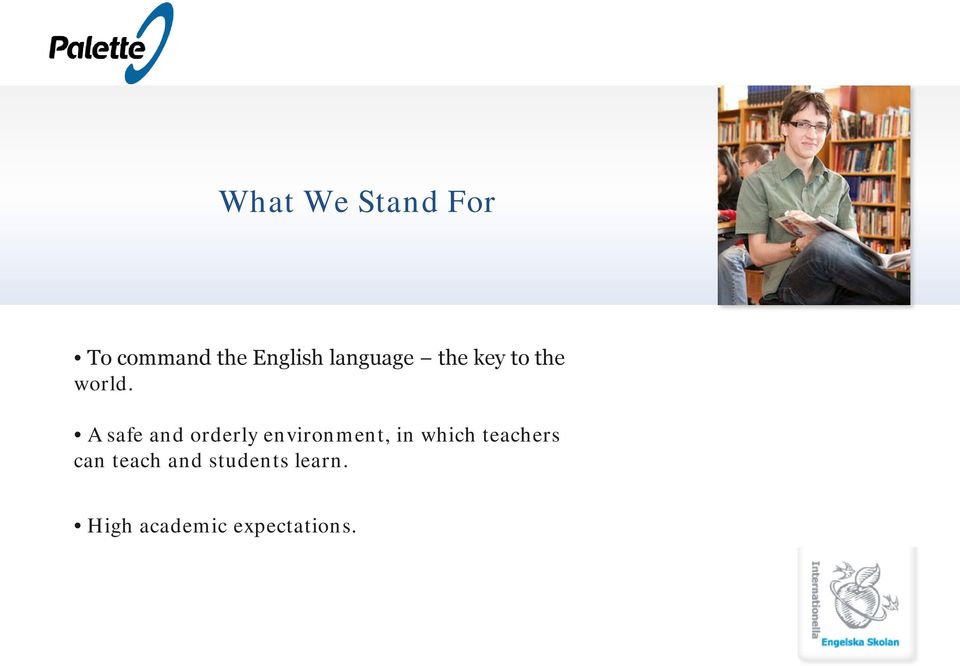 Palette

What We Stand For

• To command the English language – the key to the world.

• A safe and orderly environment, in which teachers can teach and students learn.

• High academic expectations.

Internationella
Engelska Skolan